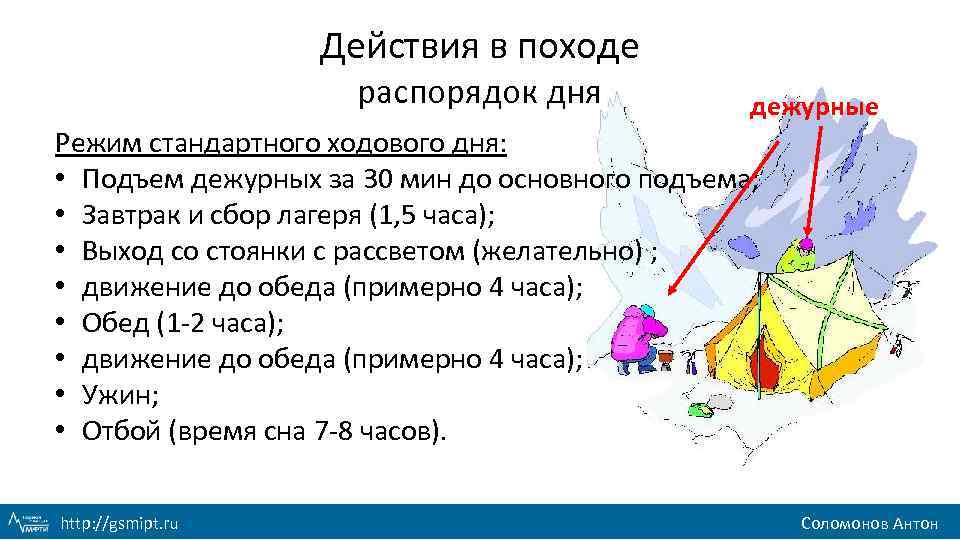 Действия в походе
распорядок дня

дежурные

Режим стандартного ходового дня:
• Подъем дежурных за 30 мин до основного подъема;
• Завтрак и сбор лагеря (1,5 часа);
• Выход со стоянки с рассветом (желательно) ;
• движение до обеда (примерно 4 часа);
• Обед (1-2 часа);
• движение до обеда (примерно 4 часа);
• Ужин;
• Отбой (время сна 7-8 часов).

http://gsmipt.ru

Соломонов Антон